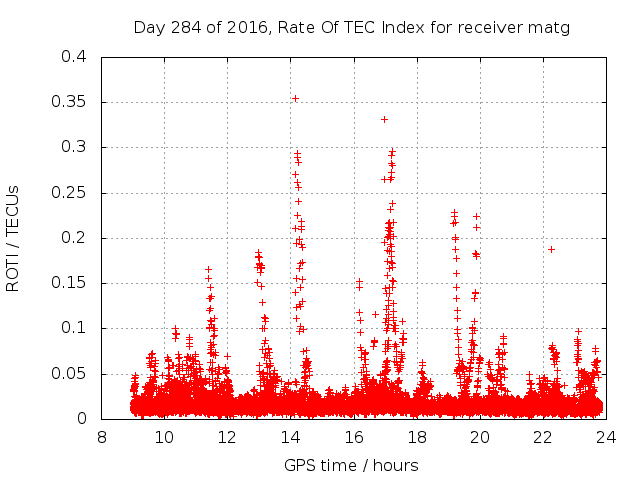 Day 284 of 2016, Rate Of TEC Index for receiver matg

ROTI / TECUs

0.4
0.35
0.3
0.25
0.2
0.15
0.1
0.05
0

8
10
12
14
16
18
20
22
24

GPS time / hours